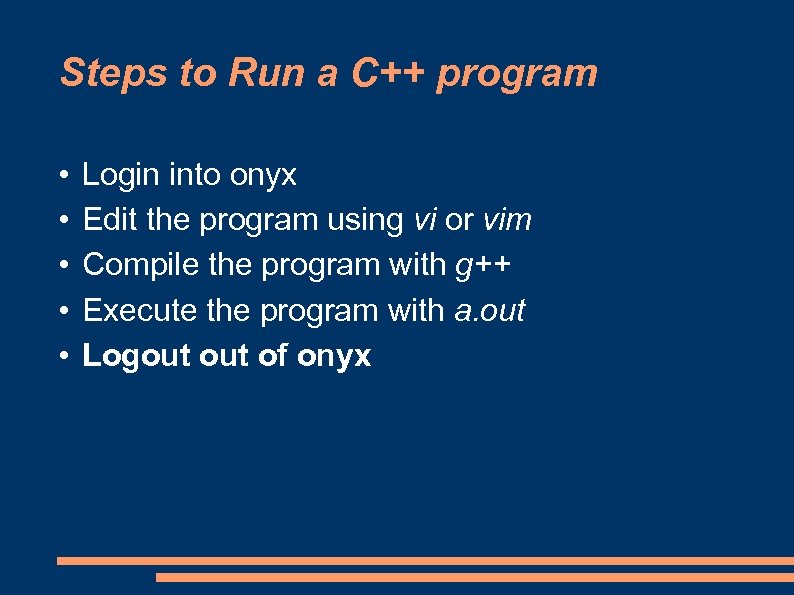 Steps to Run a C++ program

• Login into onyx
• Edit the program using vi or vim
• Compile the program with g++
• Execute the program with a.out
• Logout out of onyx